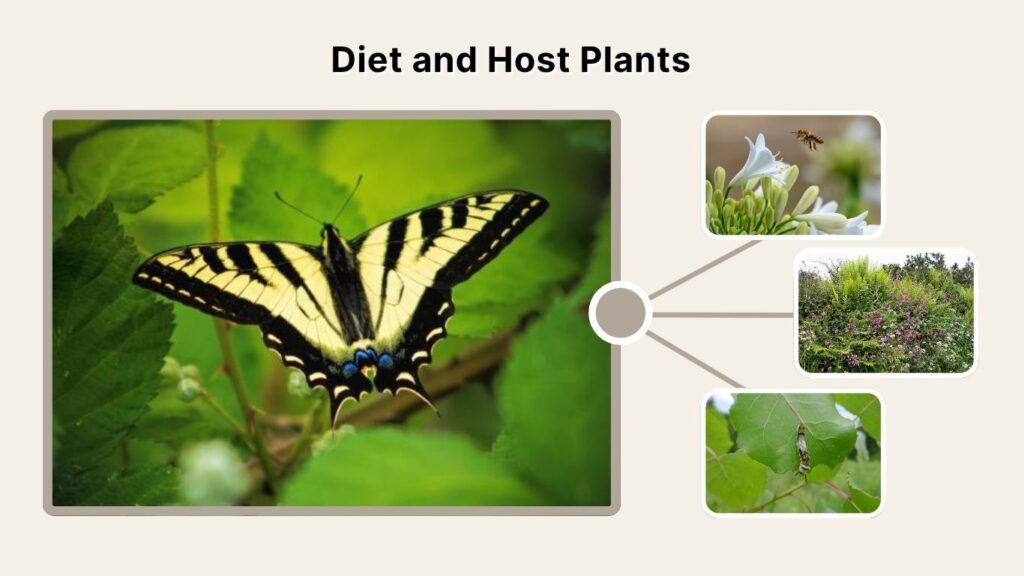 Diet and Host Plants